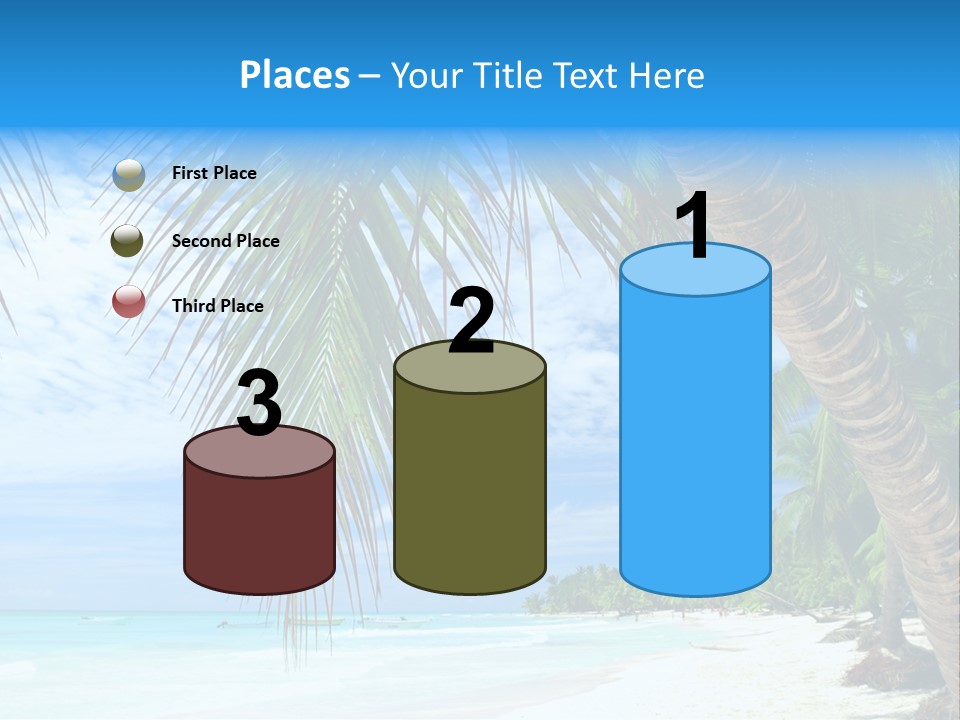 Places – Your Title Text Here

First Place

Second Place

Third Place

3

2

1